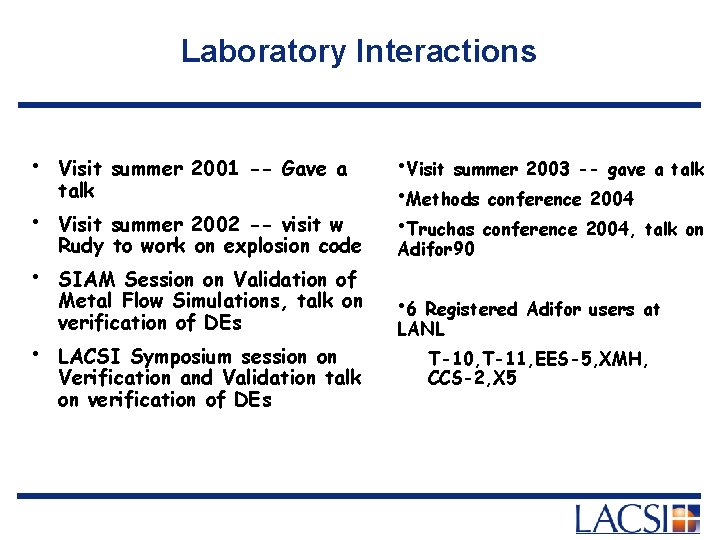 Laboratory Interactions

• Visit summer 2001 -- Gave a talk

• Visit summer 2002 -- visit w Rudy to work on explosion code

• SIAM Session on Validation of Metal Flow Simulations, talk on verification of DEs

• LACSI Symposium session on Verification and Validation talk on verification of DEs

•Visit summer 2003 -- gave a talk

•Methods conference 2004

•Truchas conference 2004, talk on Adifor90

•6 Registered Adifor users at LANL

T-10,T-11,EES-5,XMH, CCS-2,X5

LACSI